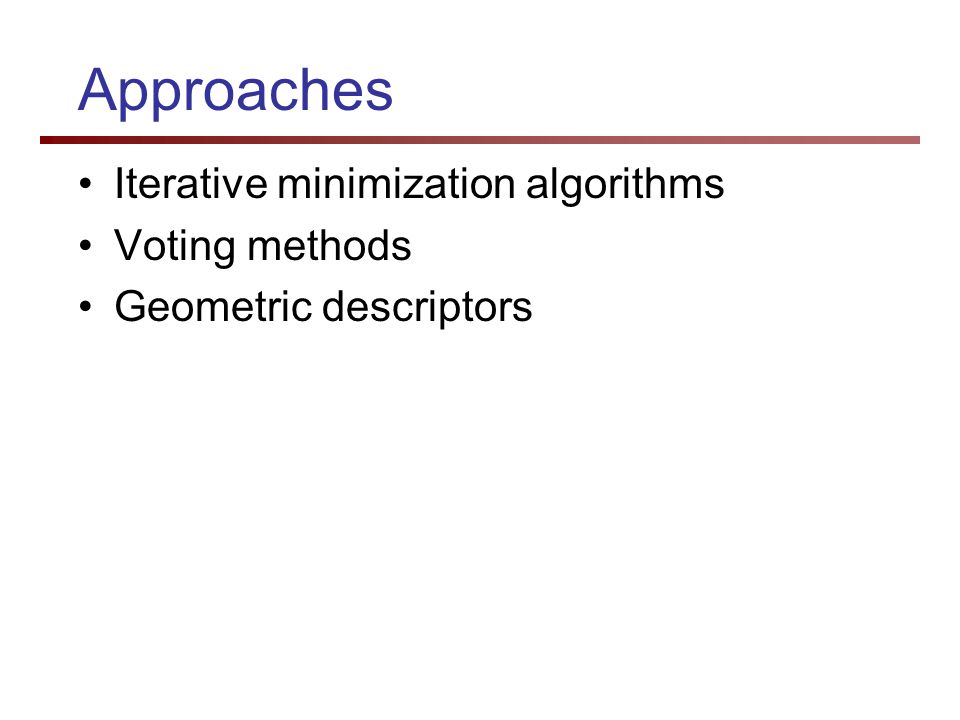 Approaches

• Iterative minimization algorithms
• Voting methods
• Geometric descriptors